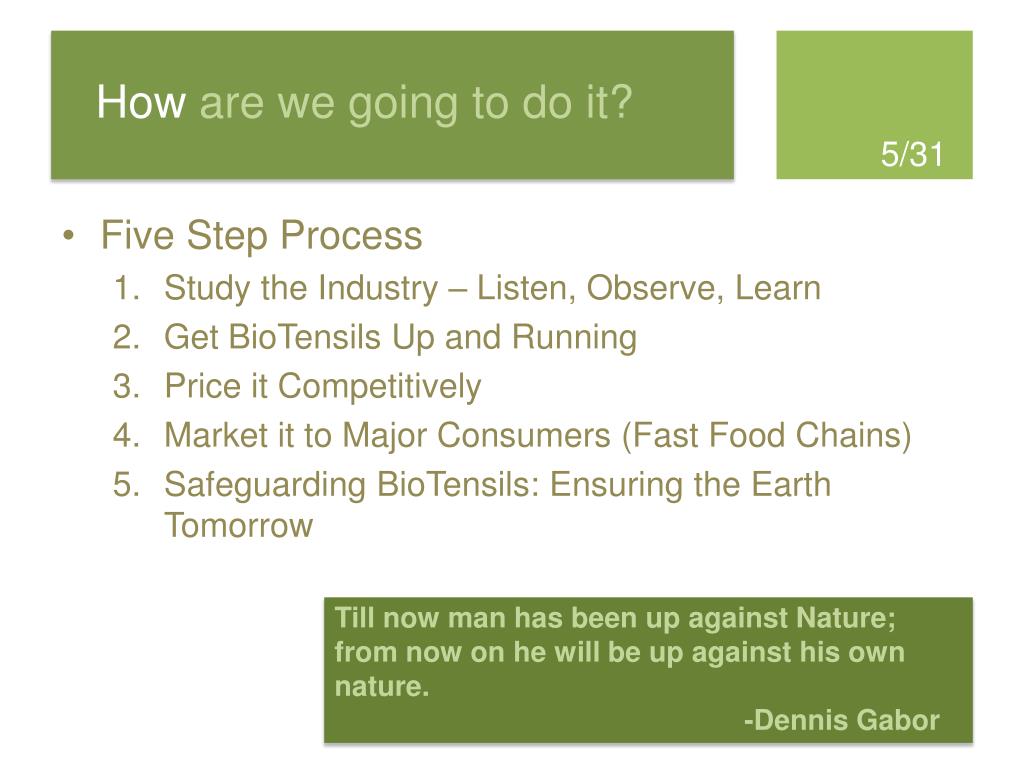 How are we going to do it?

5/31

• Five Step Process
1. Study the Industry – Listen, Observe, Learn
2. Get BioTensils Up and Running
3. Price it Competitively
4. Market it to Major Consumers (Fast Food Chains)
5. Safeguarding BioTensils: Ensuring the Earth Tomorrow

Till now man has been up against Nature; from now on he will be up against his own nature.
-Dennis Gabor